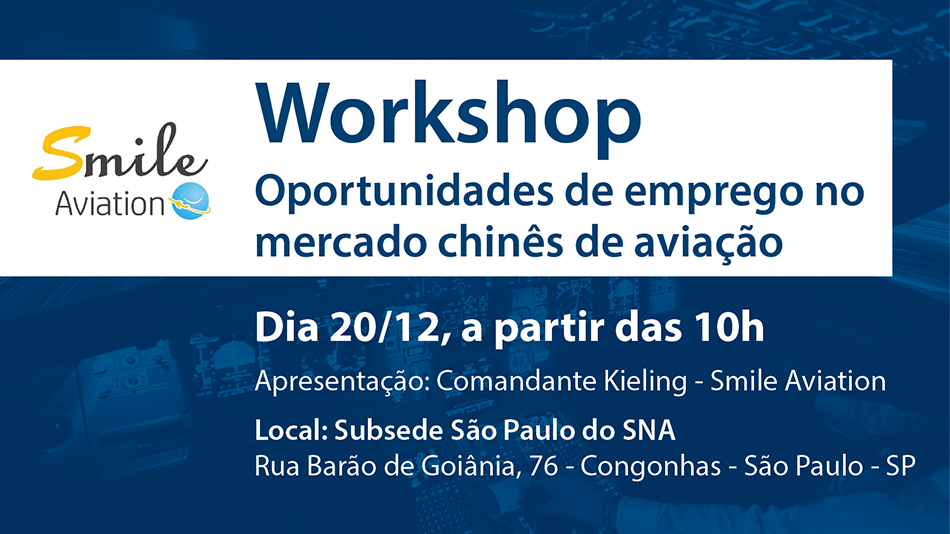 Smile
Aviation

Workshop
Oportunidades de emprego no mercado chinês de aviação

Dia 20/12, a partir das 10h

Apresentação: Comandante Kieling - Smile Aviation

Local: Subsede São Paulo do SNA
Rua Barão de Goiânia, 76 - Congonhas - São Paulo - SP